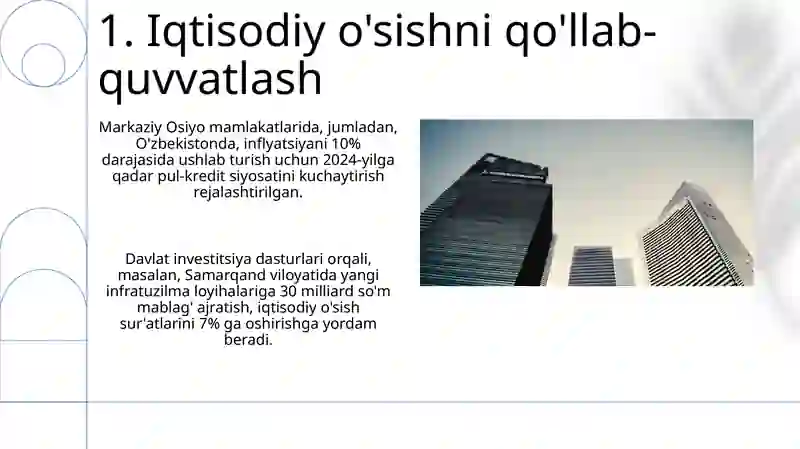 1. Iqtisodiy o'sishni qo'llab-quvvatlash

Markaziy Osiyo mamlakatlarida, jumladan, O'zbekistonda, inflyatsiyani 10% darajasida ushlab turish uchun 2024-yilga qadar pul-kredit siyosatini kuchaytirish rejalashtirilgan.

Davlat investitsiya dasturlari orqali, masalan, Samarqand viloyatida yangi infratuzilma loyihalariga 30 milliard so'm mablag' ajratish, iqtisodiy o'sish sur'atlarini 7% ga oshirishga yordam beradi.